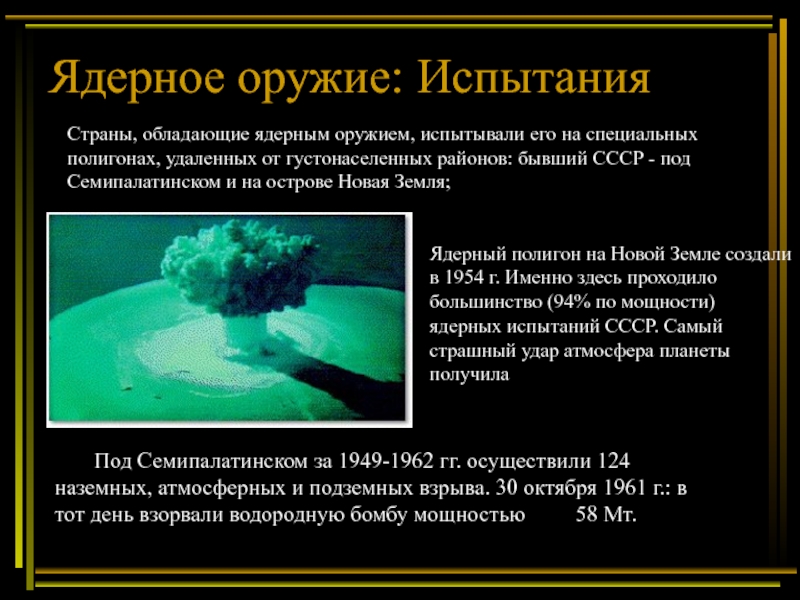 Ядерное оружие: Испытания

Страны, обладающие ядерным оружием, испытывали его на специальных полигонах, удаленных от густонаселенных районов: бывший СССР - под Семипалатинском и на острове Новая Земля;

Ядерный полигон на Новой Земле создали в 1954 г. Именно здесь проходило большинство (94% по мощности) ядерных испытаний СССР. Самый страшный удар атмосфера планеты получила

Под Семипалатинском за 1949-1962 гг. осуществили 124 наземных, атмосферных и подземных взрыва. 30 октября 1961 г.: в тот день взорвали водородную бомбу мощностью 58 Мт.